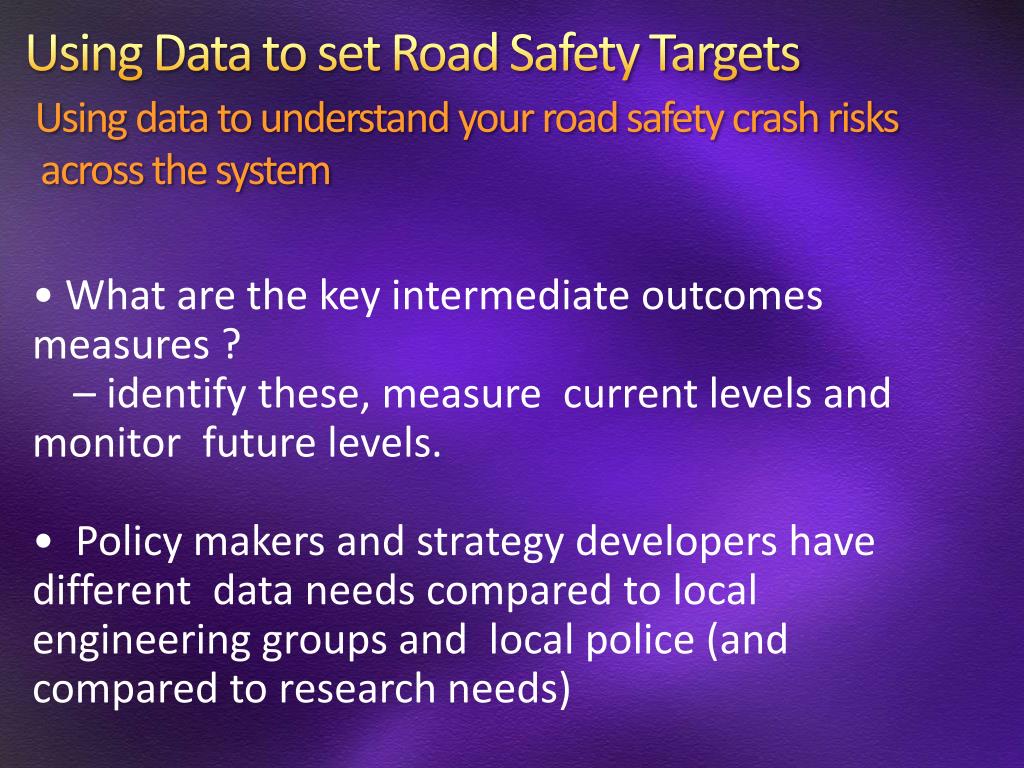 Using Data to set Road Safety Targets

Using data to understand your road safety crash risks across the system

• What are the key intermediate outcomes measures ?

– identify these, measure current levels and monitor future levels.

• Policy makers and strategy developers have different data needs compared to local engineering groups and local police (and compared to research needs)